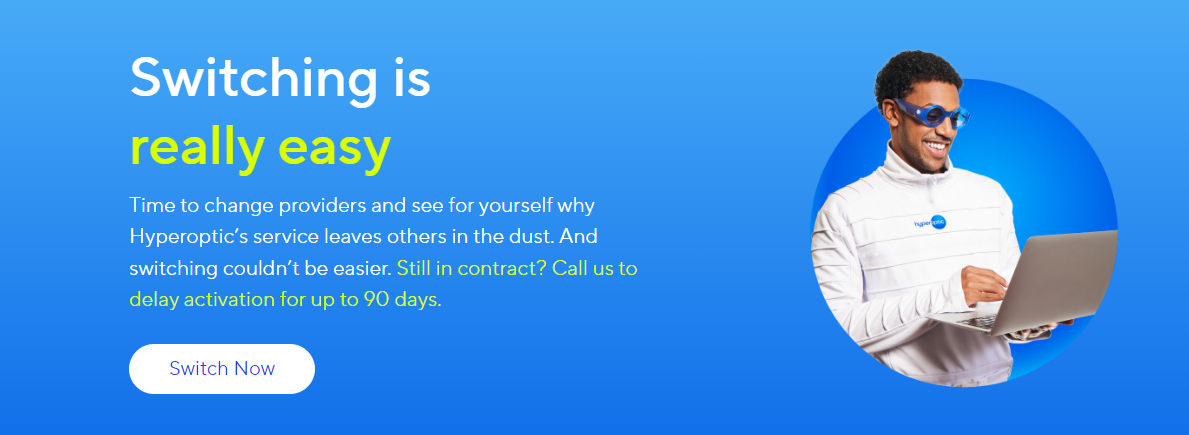 Switching is
really easy

Time to change providers and see for yourself why Hyperoptic's service leaves others in the dust. And switching couldn't be easier. Still in contract? Call us to delay activation for up to 90 days.

Switch Now

hyperoptic